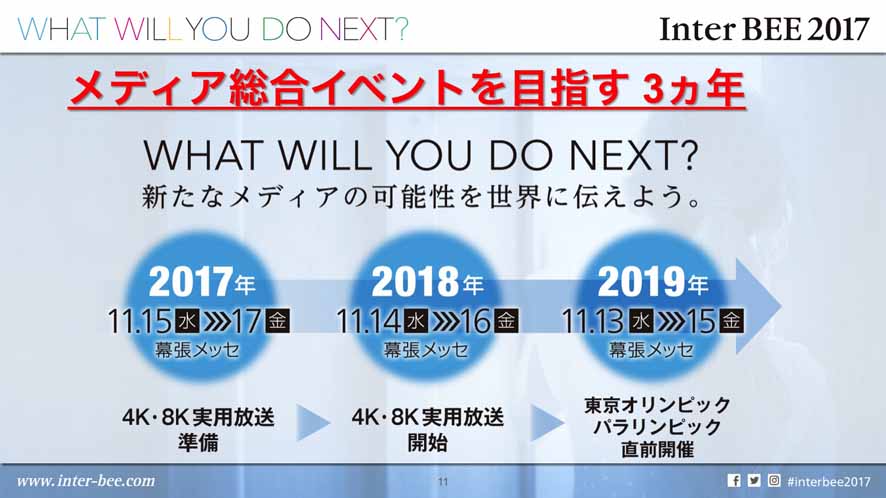 WHAT WILL YOU DO NEXT?

Inter BEE 2017

メディア総合イベントを目指す 3ヵ年

WHAT WILL YOU DO NEXT?
新たなメディアの可能性を世界に伝えよう。

2017年
11.15 水 »» 17 金
幕張メッセ

2018年
11.14 水 »» 16 金
幕張メッセ

2019年
11.13 水 »» 15 金
幕張メッセ

4K・8K実用放送
準備

4K・8K実用放送
開始

東京オリンピック
パラリンピック
直前開催

www.inter-bee.com

11

#interbee2017